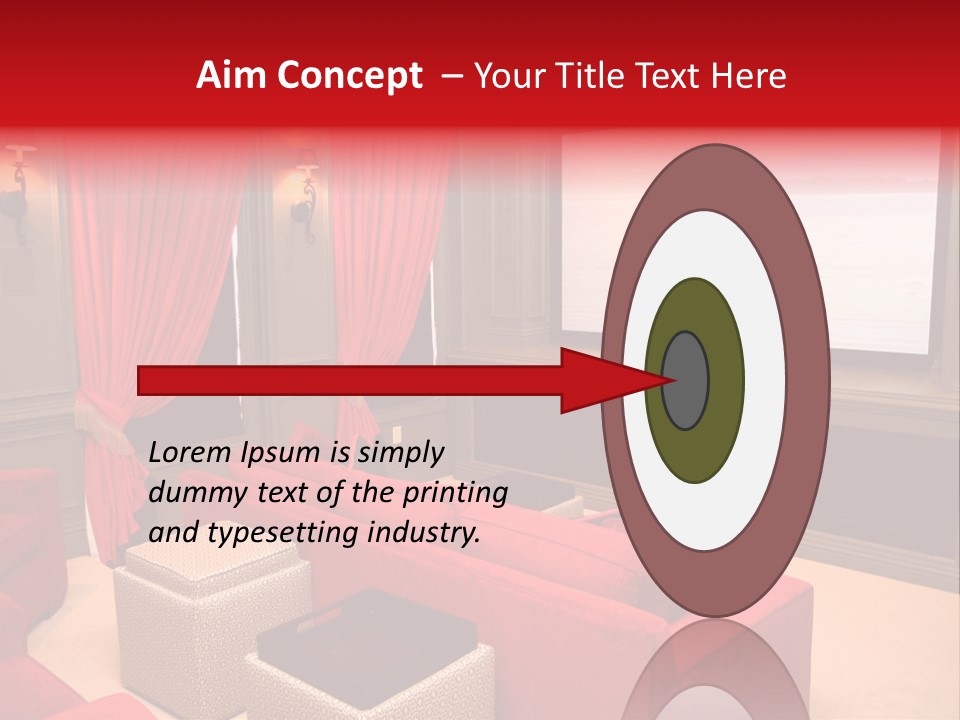 Aim Concept – Your Title Text Here

Lorem Ipsum is simply dummy text of the printing and typesetting industry.